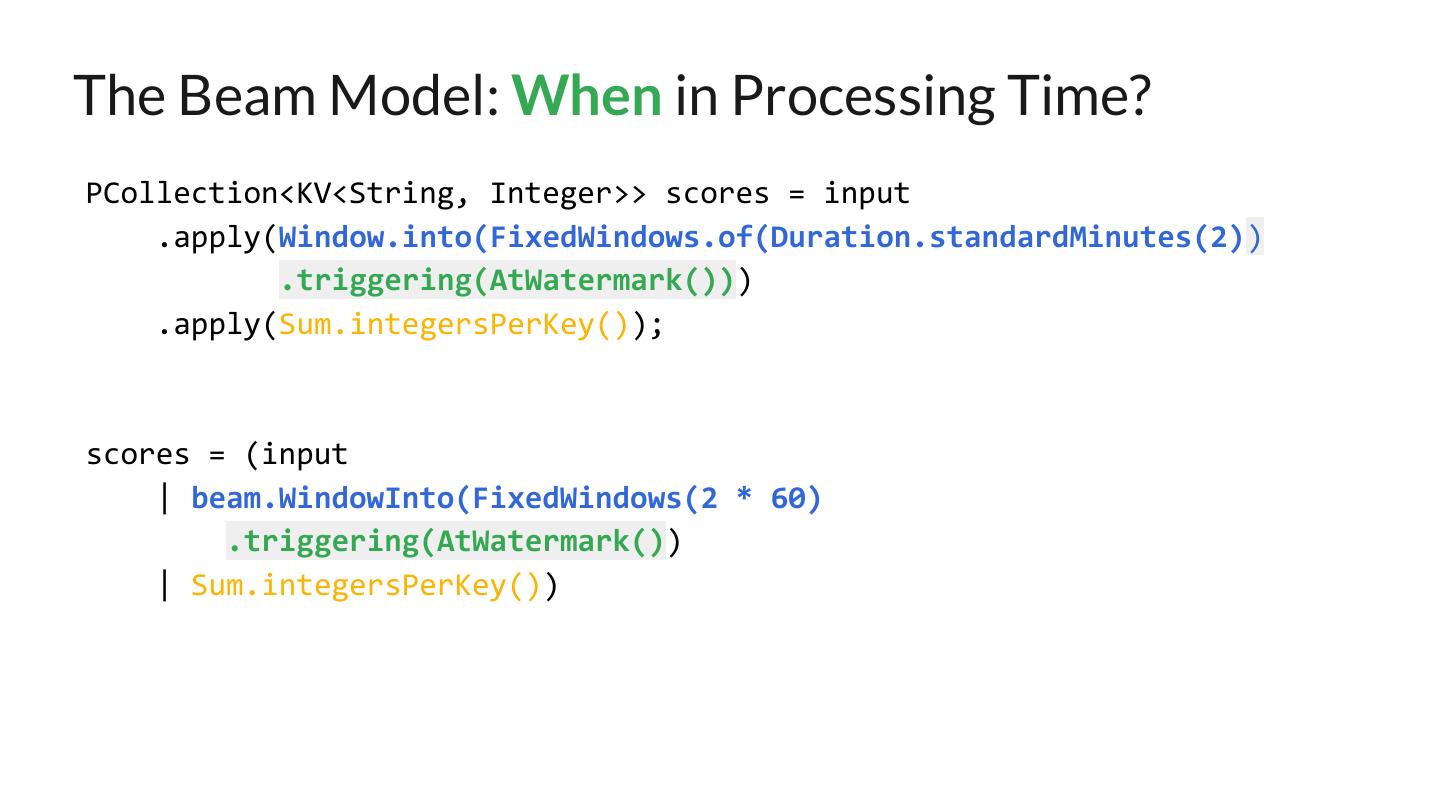 The Beam Model: When in Processing Time?

PCollection<KV<String, Integer>> scores = input
    .apply(Window.into(FixedWindows.of(Duration.standardMinutes(2))
          .triggering(AtWatermark()))
    .apply(Sum.integersPerKey());

scores = (input
    | beam.WindowInto(FixedWindows(2 * 60)
        .triggering(AtWatermark())
    | Sum.integersPerKey())